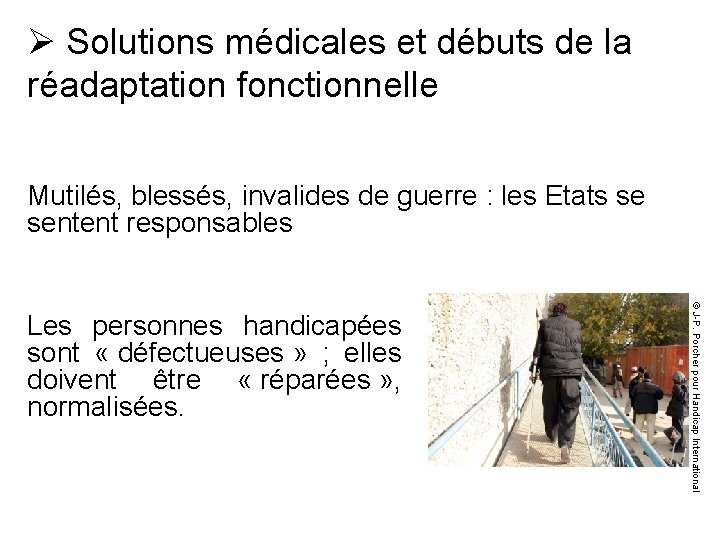 ➢ Solutions médicales et débuts de la réadaptation fonctionnelle

Mutilés, blessés, invalides de guerre : les Etats se sentent responsables

Les personnes handicapées sont « défectueuses » ; elles doivent être « réparées », normalisées.

© J-P. Porcher pour Handicap International